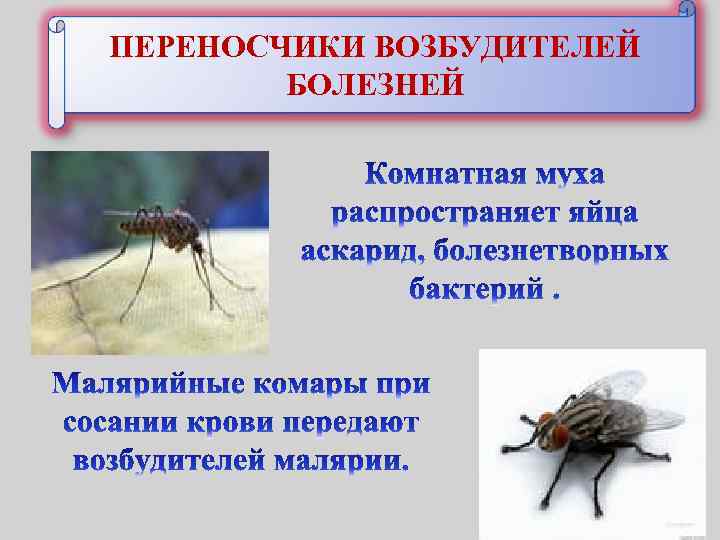 ПЕРЕНОСЧИКИ ВОЗБУДИТЕЛЕЙ БОЛЕЗНЕЙ

Комнатная муха распространяет яйца аскарид, болезнетворных бактерий .

Малярийные комары при сосании крови передают возбудителей малярии.